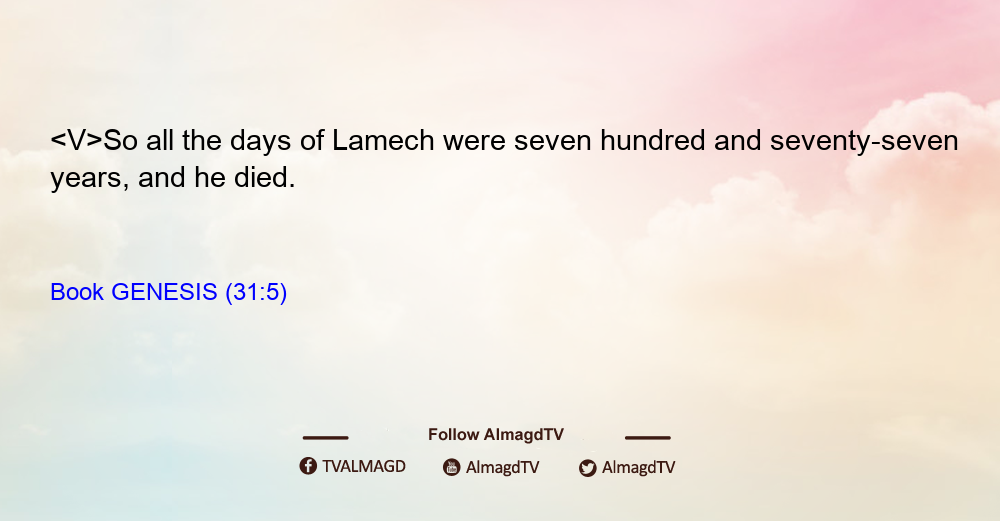 <V>So all the days of Lamech were seven hundred and seventy-seven years, and he died.

Book GENESIS (31:5)

Follow AlmagdTV

TVALMAGD AlmagdTV AlmagdTV